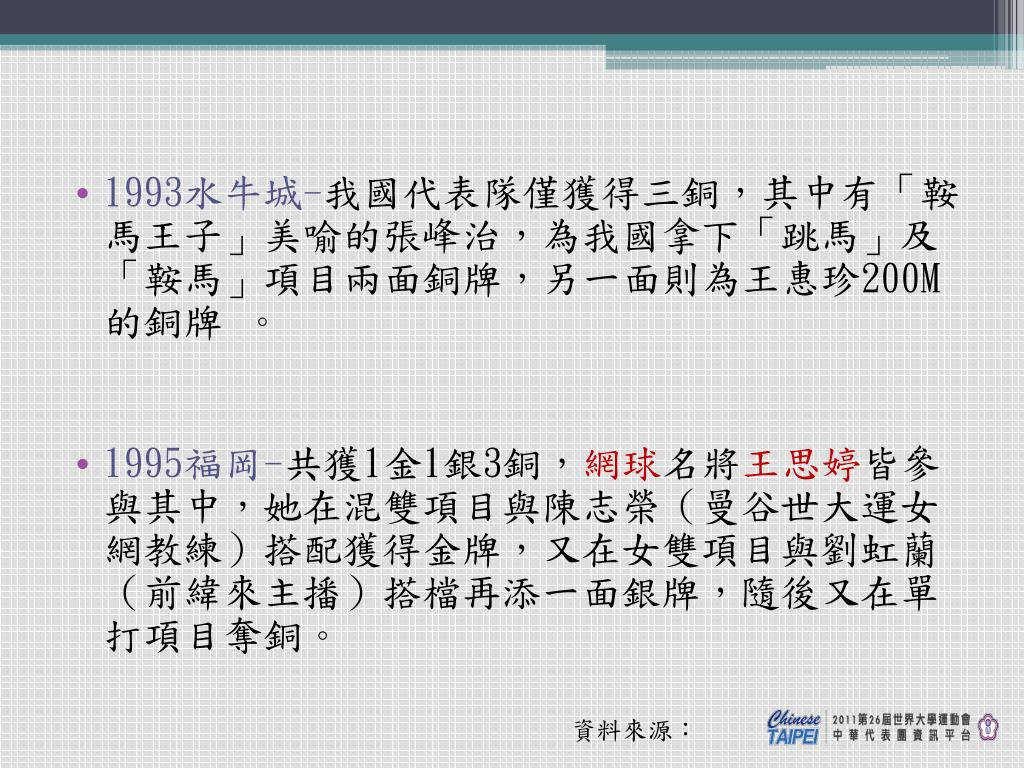 • 1993水牛城-我國代表隊僅獲得三銅，其中有「鞍馬王子」美喻的張峰治，為我國拿下「跳馬」及「鞍馬」項目兩面銅牌，另一面則為王惠珍200M的銅牌 。

• 1995福岡-共獲1金1銀3銅，網球名將王思婷皆參與其中，她在混雙項目與陳志榮（曼谷世大運女網教練）搭配獲得金牌，又在女雙項目與劉虹蘭（前緯來主播）搭檔再添一面銀牌，隨後又在單打項目奪銅。

資料來源：

Chinese TAIPEI 2011第26屆世界大學運動會 中華代表團資訊平台